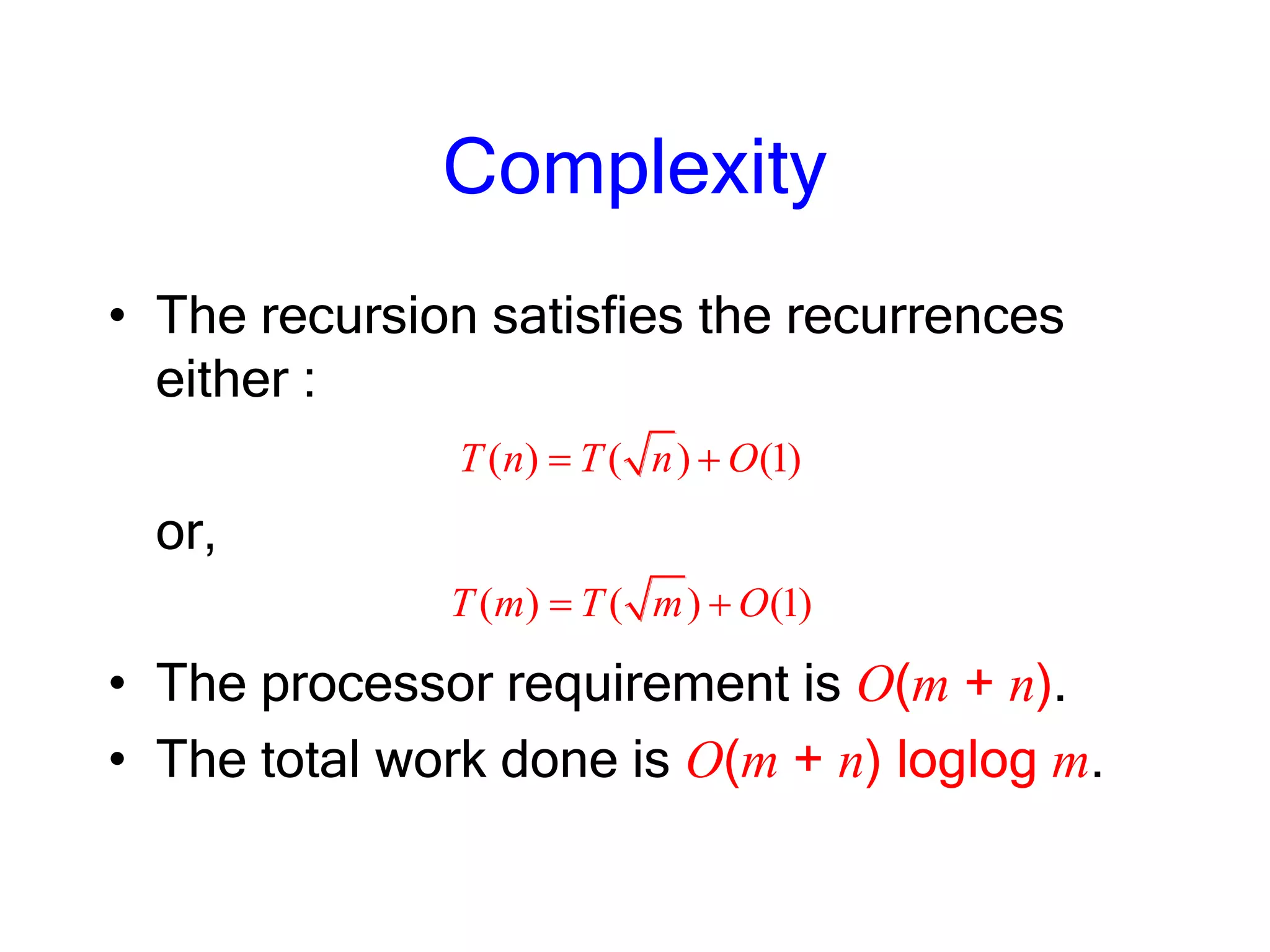 Complexity

• The recursion satisfies the recurrences either :

$T(n) = T(\sqrt{n}) + O(1)$

or,

$T(m) = T(\sqrt{m}) + O(1)$

• The processor requirement is $O(m + n)$.
• The total work done is $O(m + n)$ loglog $m$.